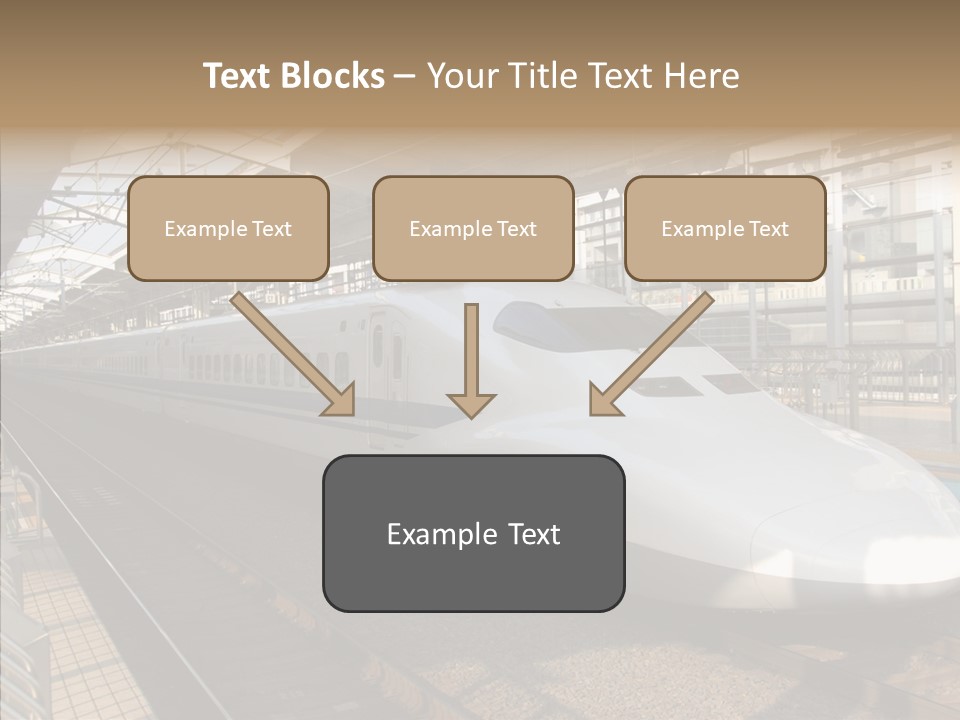 Text Blocks – Your Title Text Here

Example Text

Example Text

Example Text

Example Text